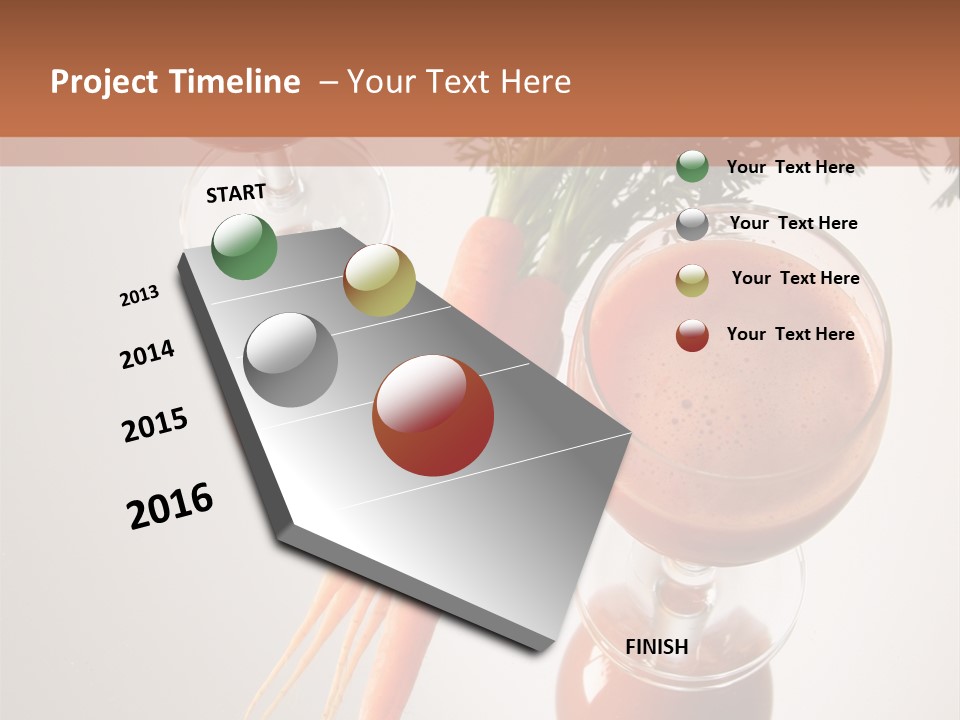 Project Timeline – Your Text Here

START

2013

2014

2015

2016

FINISH

Your Text Here

Your Text Here

Your Text Here

Your Text Here